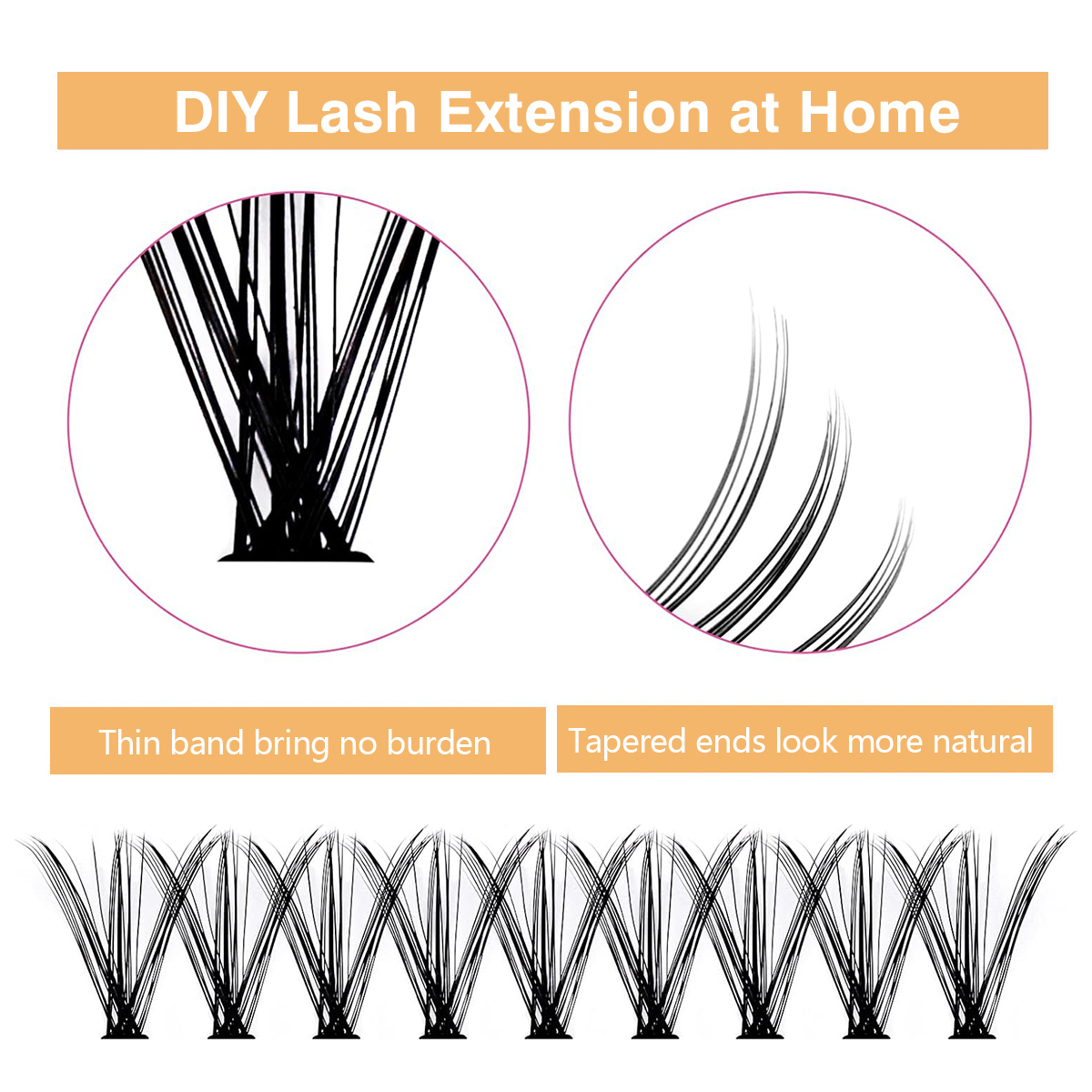 DIY Lash Extension at Home

Thin band bring no burden

Tapered ends look more natural